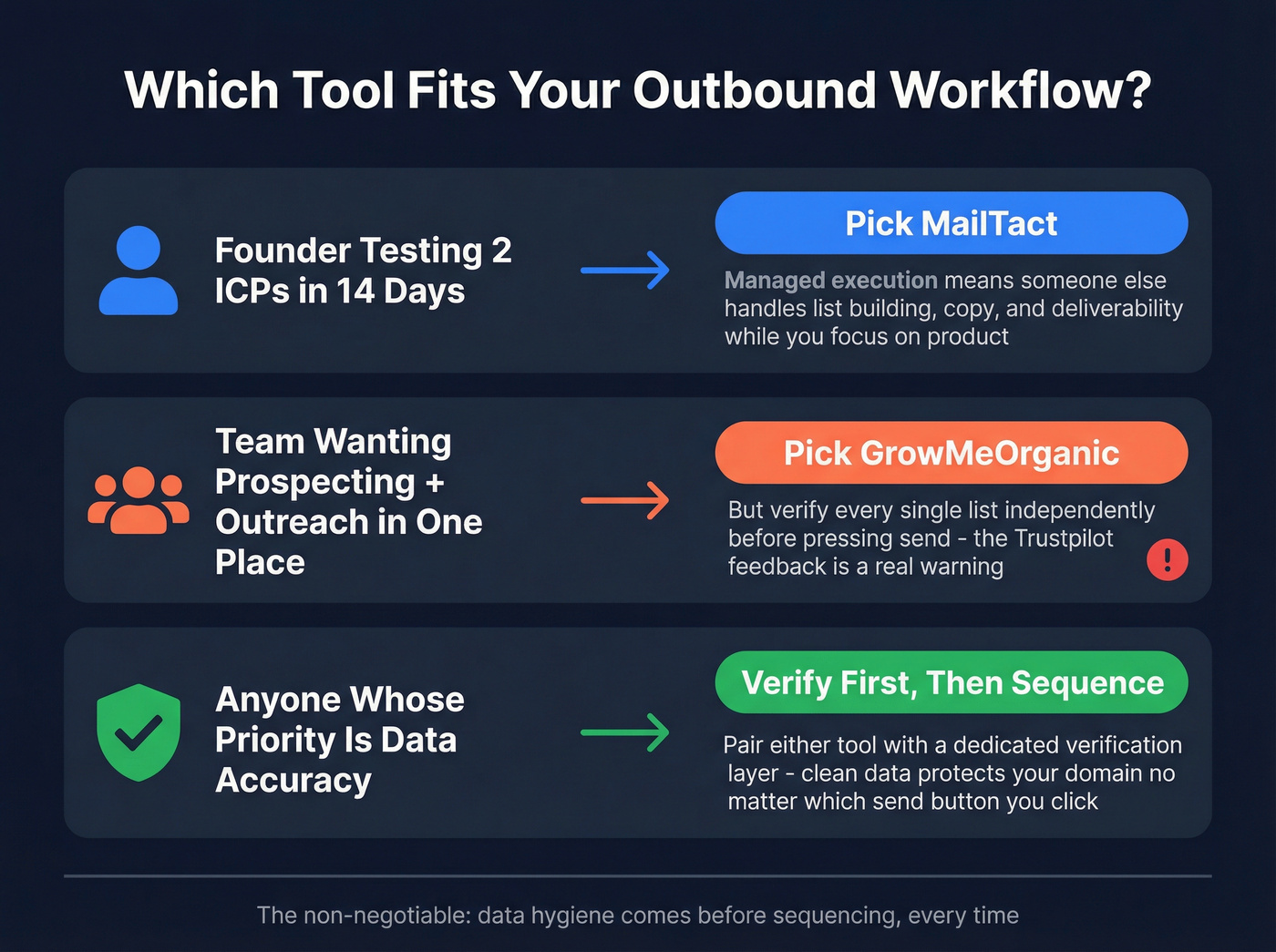 Which Tool Fits Your Outbound Workflow?

Founder Testing 2 ICPs in 14 Days

Pick MailTact

Managed execution means someone else handles list building, copy, and deliverability while you focus on product

Team Wanting Prospecting + Outreach in One Place

Pick GrowMeOrganic

But verify every single list independently before pressing send - the Trustpilot feedback is a real warning

Anyone Whose Priority Is Data Accuracy

Verify First, Then Sequence

Pair either tool with a dedicated verification layer - clean data protects your domain no matter which send button you click

The non-negotiable: data hygiene comes before sequencing, every time